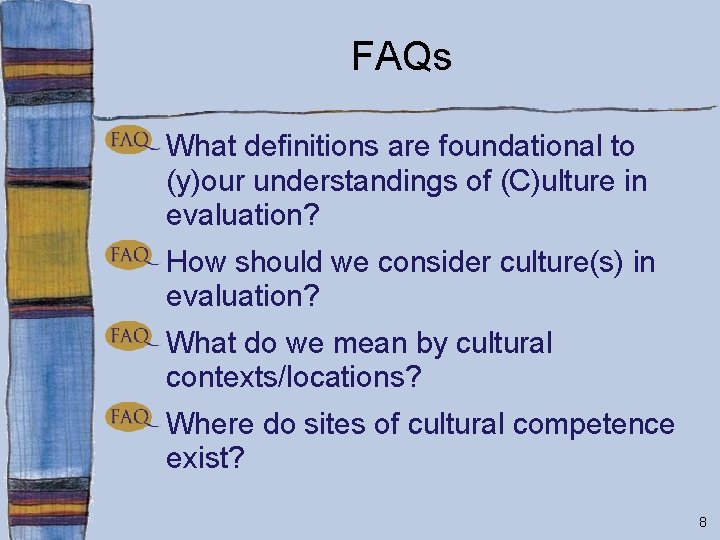 FAQs

FAQ What definitions are foundational to (y)our understandings of (C)ulture in evaluation?

FAQ How should we consider culture(s) in evaluation?

FAQ What do we mean by cultural contexts/locations?

FAQ Where do sites of cultural competence exist?

8